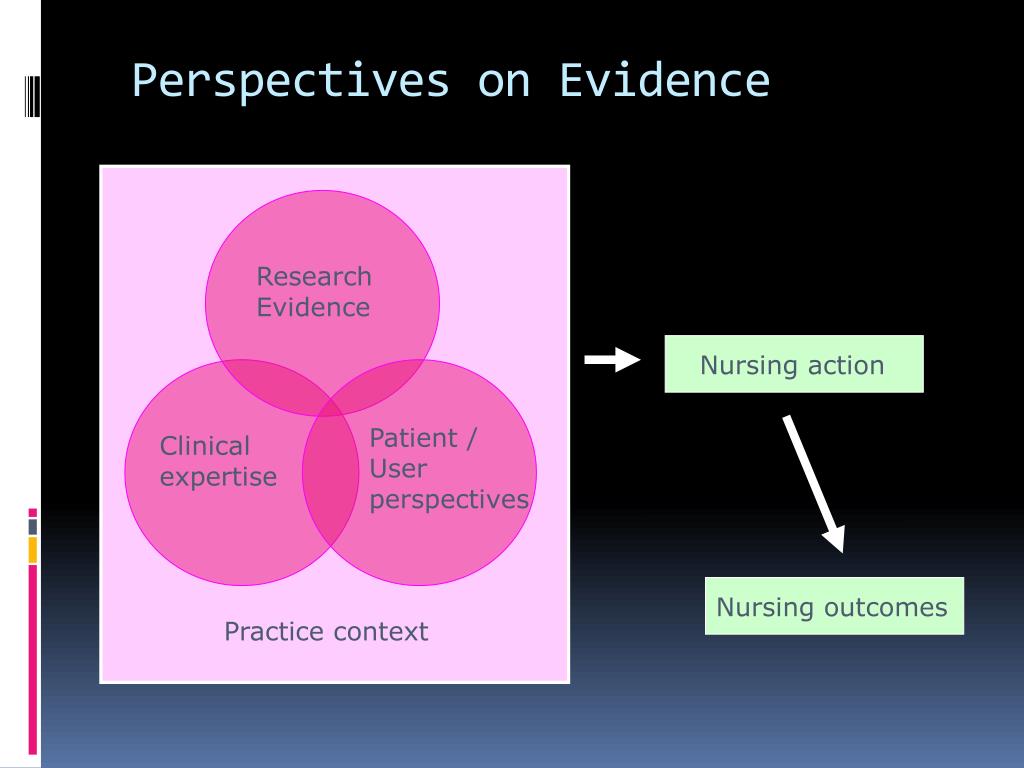 Perspectives on Evidence

Research Evidence

Clinical expertise

Patient / User perspectives

Practice context

Nursing action

Nursing outcomes